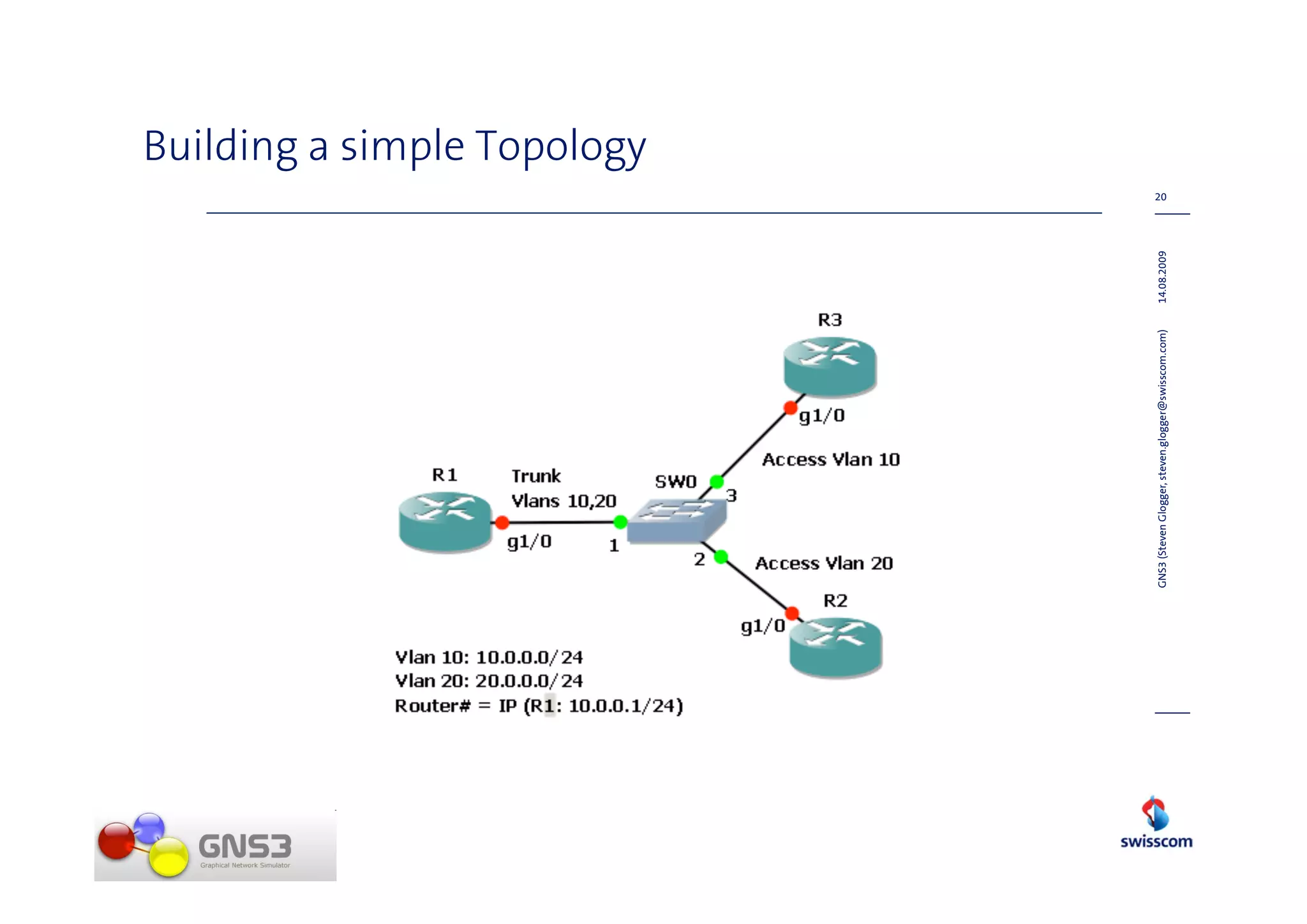 Building a simple Topology

20

14.08.2009

GNS3 (Steven Glogger, steven.glogger@swisscom.com)

R3

g1/0

Access Vlan 10

R1

Trunk
Vlans 10,20

SW0

3

g1/0

1

2

Access Vlan 20

R2

g1/0

Vlan 10: 10.0.0.0/24
Vlan 20: 20.0.0.0/24
Router# = IP (R1: 10.0.0.1/24)

GNS3
Graphical Network Simulator

swisscom